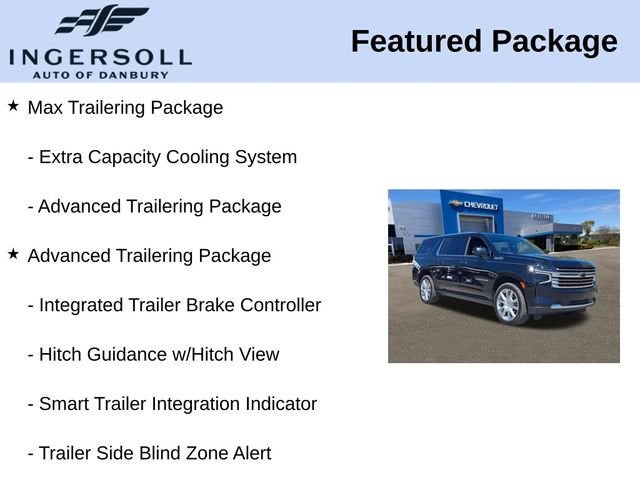 INGERSOLL
AUTO OF DANBURY

Featured Package

★ Max Trailering Package

- Extra Capacity Cooling System

- Advanced Trailering Package

★ Advanced Trailering Package

- Integrated Trailer Brake Controller

- Hitch Guidance w/Hitch View

- Smart Trailer Integration Indicator

- Trailer Side Blind Zone Alert

CHEVROLET